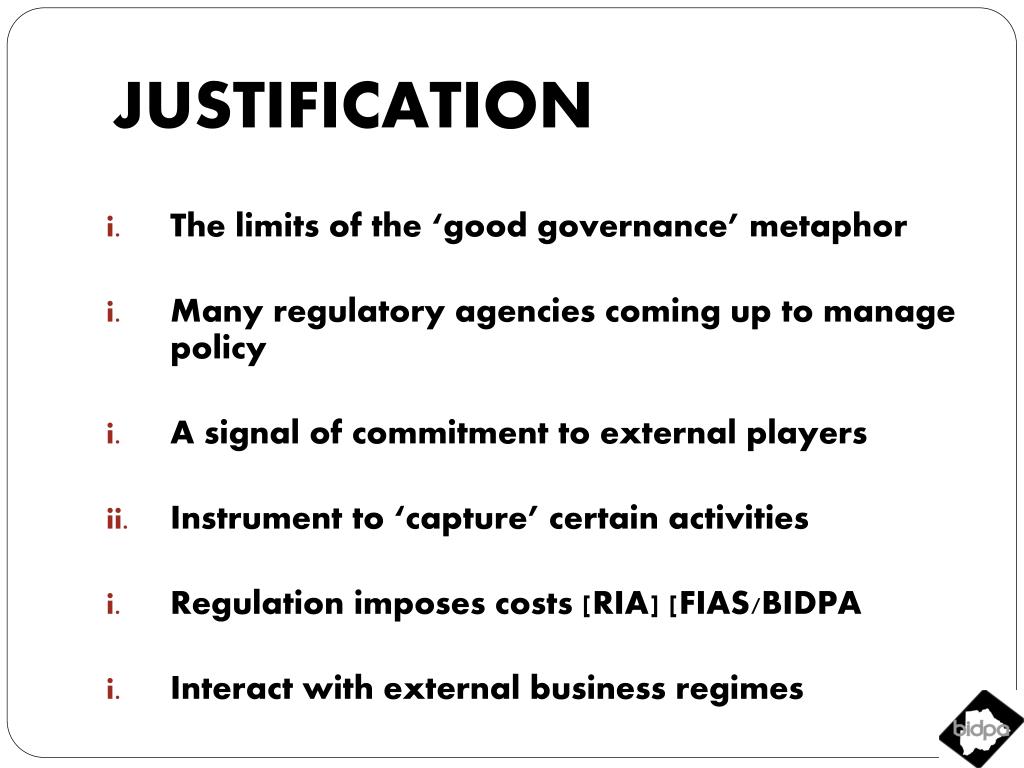 JUSTIFICATION

i. The limits of the ‘good governance’ metaphor

i. Many regulatory agencies coming up to manage policy

i. A signal of commitment to external players

ii. Instrument to ‘capture’ certain activities

i. Regulation imposes costs [RIA] [FIAS/BIDPA

i. Interact with external business regimes

bidpa